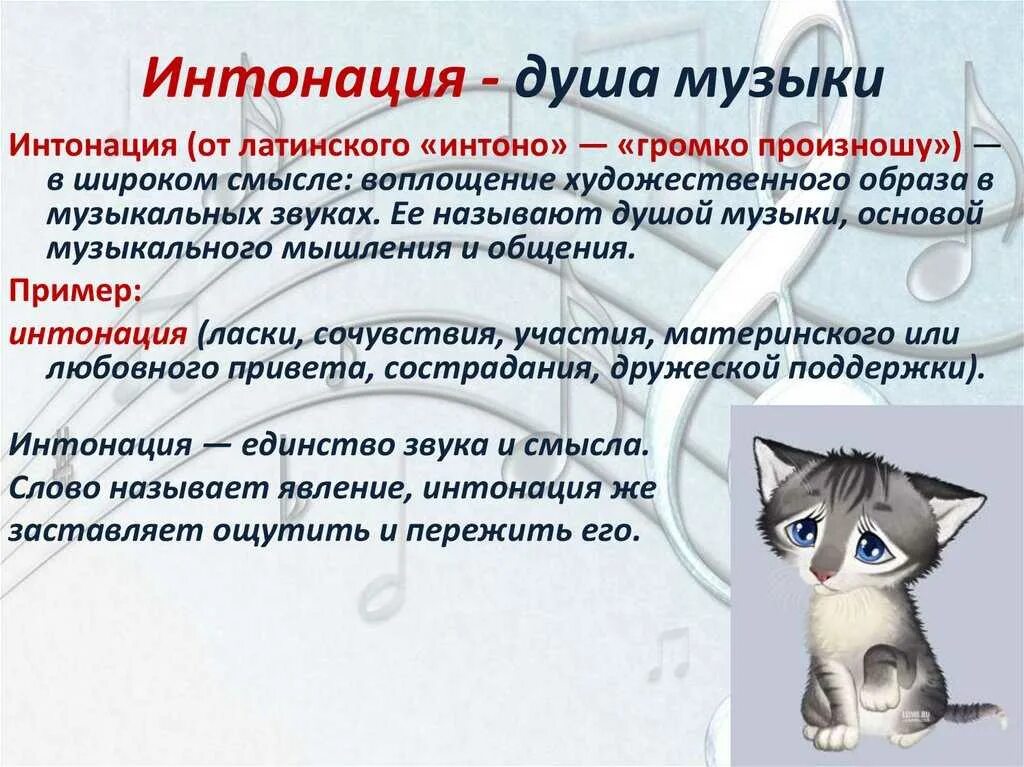 Интонация - душа музыки

Интонация (от латинского «интоно» — «громко произношу») — в широком смысле: воплощение художественного образа в музыкальных звуках. Ее называют душой музыки, основой музыкального мышления и общения.

Пример:

интонация (ласки, сочувствия, участия, материнского или любовного привета, сострадания, дружеской поддержки).

Интонация — единство звука и смысла.
Слово называет явление, интонация же заставляет ощутить и пережить его.